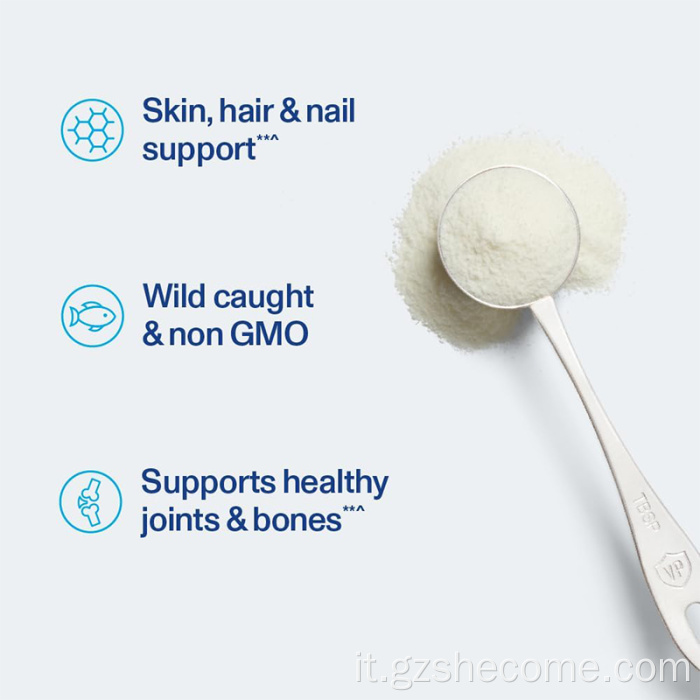 Skin, hair & nail support**^

Wild caught & non GMO

Supports healthy joints & bones**^

TBSP

VP

it.gzshecome.com